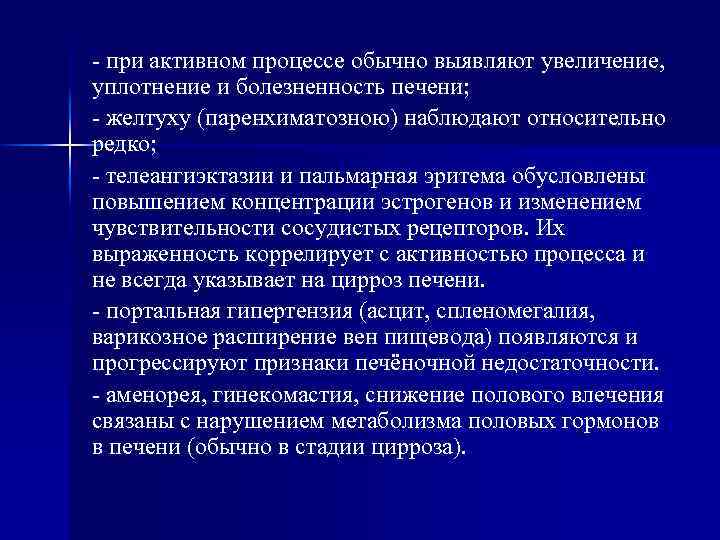 - при активном процессе обычно выявляют увеличение, уплотнение и болезненность печени;

- желтуху (паренхиматозною) наблюдают относительно редко;

- телеангиэктазии и пальмарная эритема обусловлены повышением концентрации эстрогенов и изменением чувствительности сосудистых рецепторов. Их выраженность коррелирует с активностью процесса и не всегда указывает на цирроз печени.

- портальная гипертензия (асцит, спленомегалия, варикозное расширение вен пищевода) появляются и прогрессируют признаки печёночной недостаточности.

- аменорея, гинекомастия, снижение полового влечения связаны с нарушением метаболизма половых гормонов в печени (обычно в стадии цирроза).